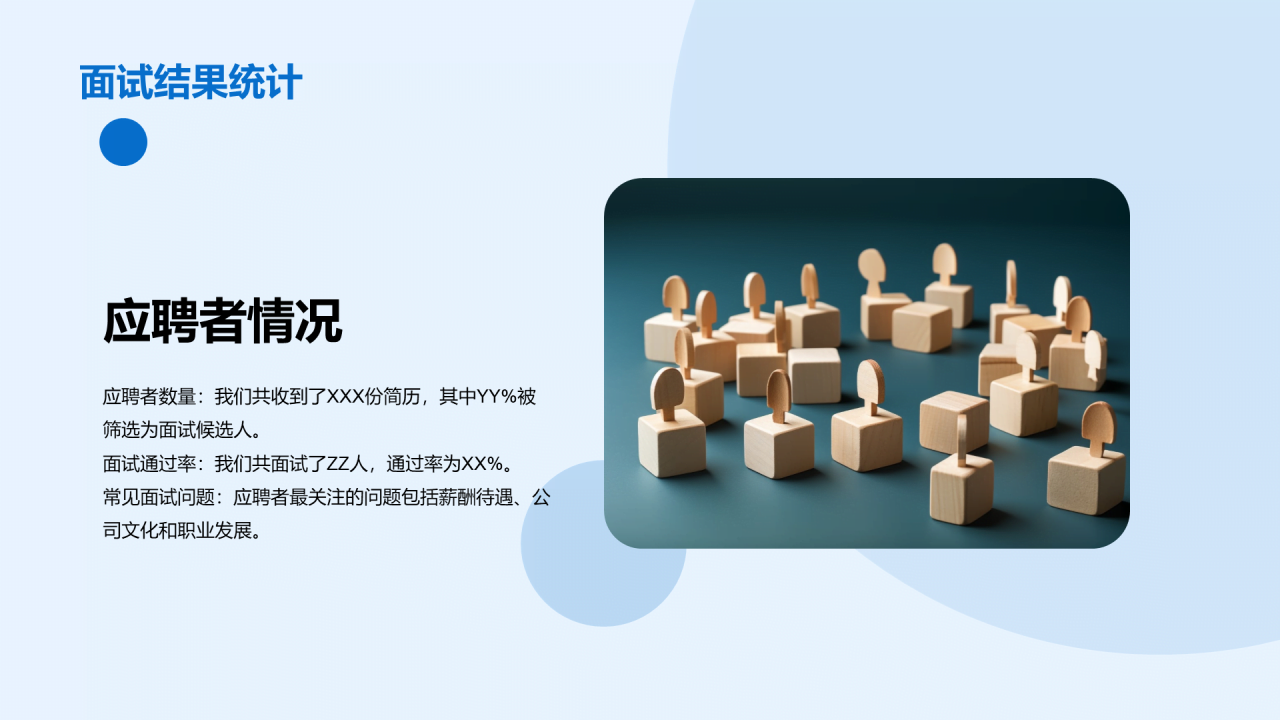 面试结果统计

应聘者情况

应聘者数量：我们共收到了XXX份简历，其中YY%被筛选为面试候选人。
面试通过率：我们共面试了ZZ人，通过率为XX%。
常见面试问题：应聘者最关注的问题包括薪酬待遇、公司文化和职业发展。